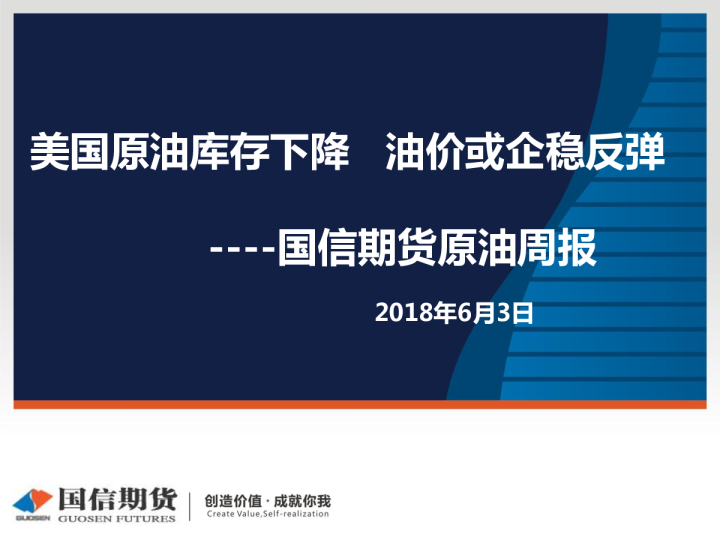 美国原油库存下降　油价或企稳反弹

----国信期货原油周报

2018年6月3日

GUOSEN 国信期货 GUOSEN FUTURES

创造价值 · 成就你我
Create Value,Self-realization